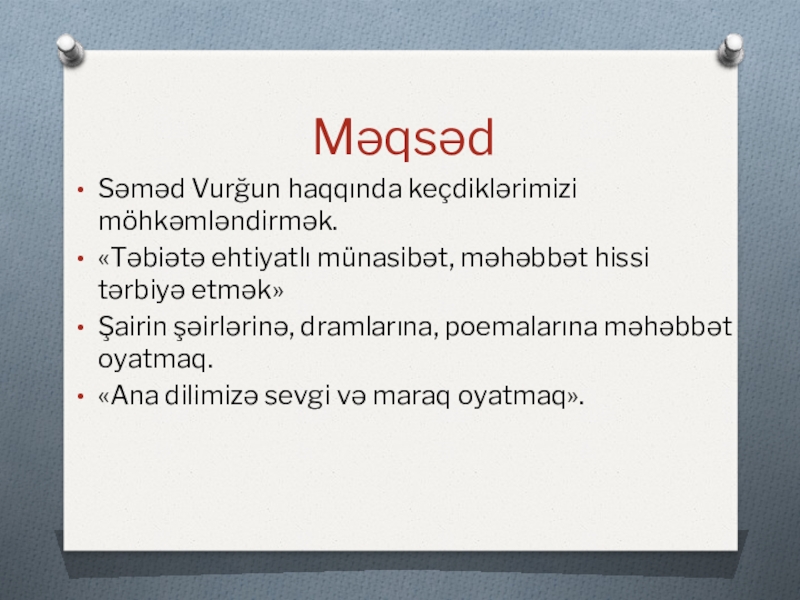 Məqsəd

• Səməd Vurğun haqqında keçdiklərimizi möhkəmləndirmək.
• «Təbiətə ehtiyatlı münasibət, məhəbbət hissi tərbiyə etmək»
• Şairin şəirlərinə, dramlarına, poemalarına məhəbbət oyatmaq.
• «Ana dilimizə sevgi və maraq oyatmaq».